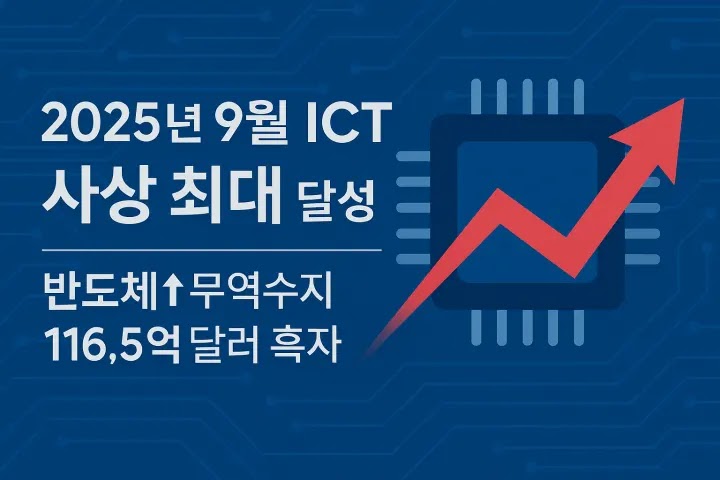 2025년 9월 ICT
사상 최대 달성

반도체↑무역수지
116,5억 달러 흑자